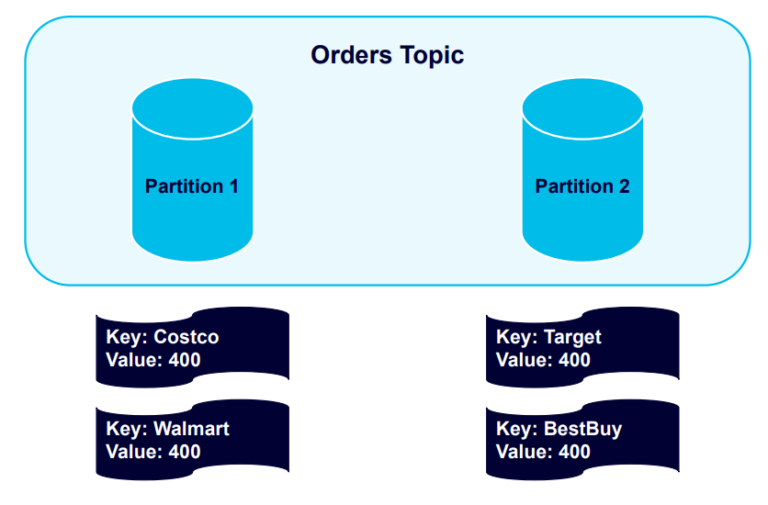 Orders Topic

Partition 1

Partition 2

Key: Costco
Value: 400

Key: Walmart
Value: 400

Key: Target
Value: 400

Key: BestBuy
Value: 400